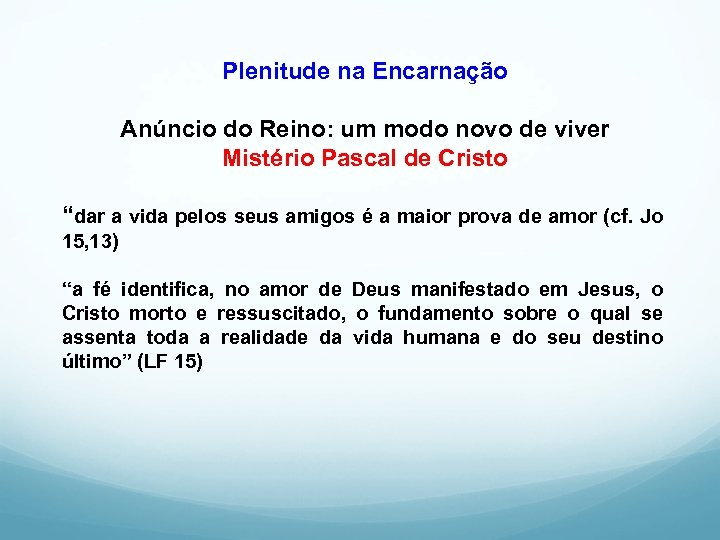 Plenitude na Encarnação

Anúncio do Reino: um modo novo de viver
Mistério Pascal de Cristo

“dar a vida pelos seus amigos é a maior prova de amor (cf. Jo 15,13)

“a fé identifica, no amor de Deus manifestado em Jesus, o Cristo morto e ressuscitado, o fundamento sobre o qual se assenta toda a realidade da vida humana e do seu destino último” (LF 15)